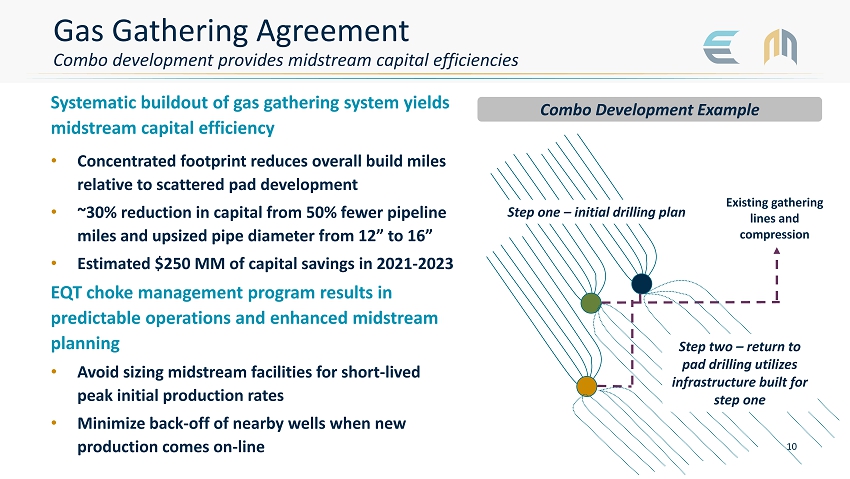 Gas Gathering Agreement
Combo development provides midstream capital efficiencies

Systematic buildout of gas gathering system yields midstream capital efficiency

• Concentrated footprint reduces overall build miles relative to scattered pad development
• ~30% reduction in capital from 50% fewer pipeline miles and upsized pipe diameter from 12” to 16”
• Estimated $250 MM of capital savings in 2021-2023

EQT choke management program results in predictable operations and enhanced midstream planning

• Avoid sizing midstream facilities for short-lived peak initial production rates
• Minimize back-off of nearby wells when new production comes on-line

Combo Development Example

Step one – initial drilling plan

Existing gathering lines and compression

Step two – return to pad drilling utilizes infrastructure built for step one

10